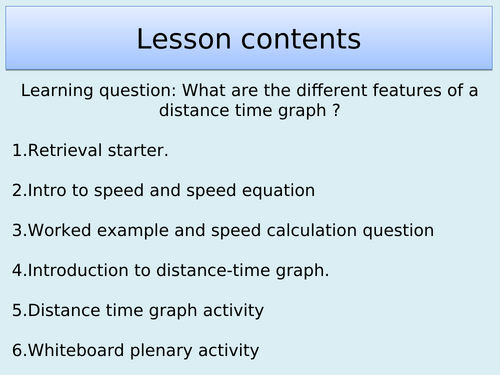 Lesson contents

Learning question: What are the different features of a distance time graph ?

1.Retrieval starter.

2.Intro to speed and speed equation

3.Worked example and speed calculation question

4.Introduction to distance-time graph.

5.Distance time graph activity

6.Whiteboard plenary activity